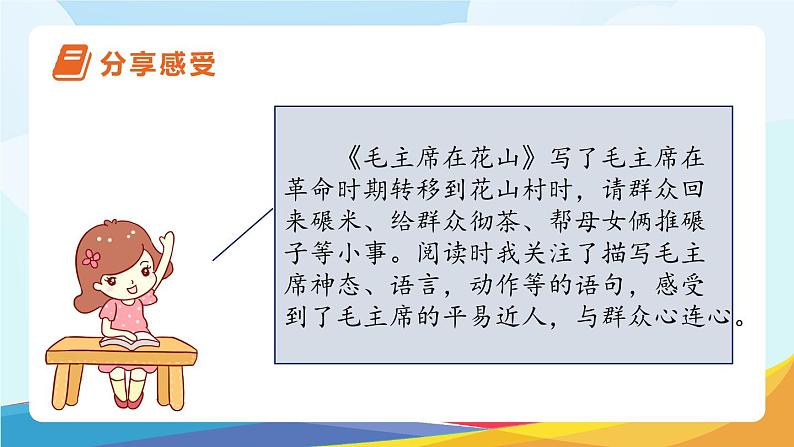 分享感受

《毛主席在花山》写了毛主席在革命时期转移到花山村时，请群众回来碾米、给群众彻茶、帮母女俩推碾子等小事。阅读时我关注了描写毛主席神态、语言，动作等的语句，感受到了毛主席的平易近人，与群众心连心。